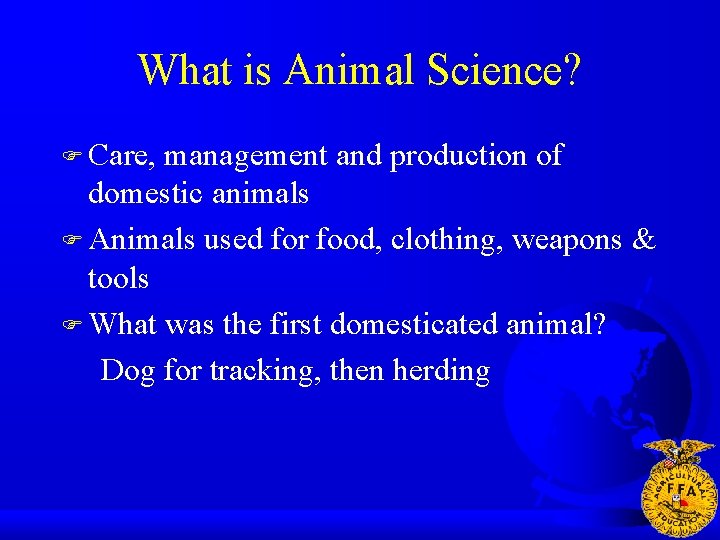 What is Animal Science?

Care, management and production of domestic animals

Animals used for food, clothing, weapons & tools

What was the first domesticated animal?

Dog for tracking, then herding

AGRICULTURAL EDUCATION FFA